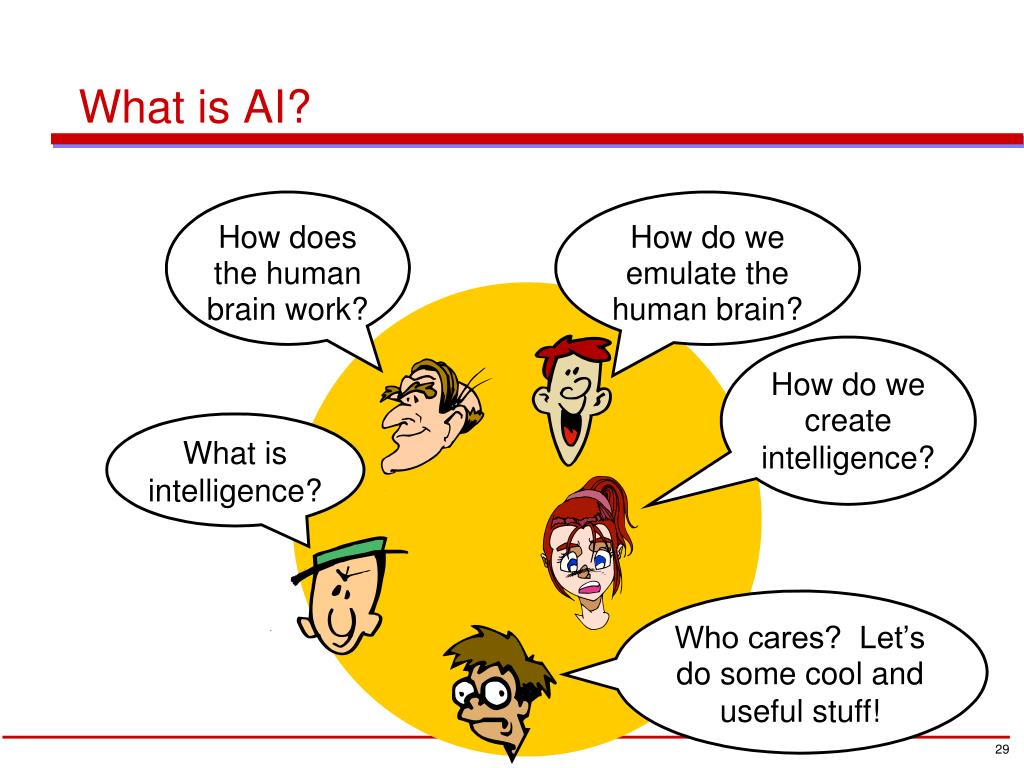 What is AI?

How does the human brain work?

How do we emulate the human brain?

How do we create intelligence?

What is intelligence?

Who cares? Let's do some cool and useful stuff!

29